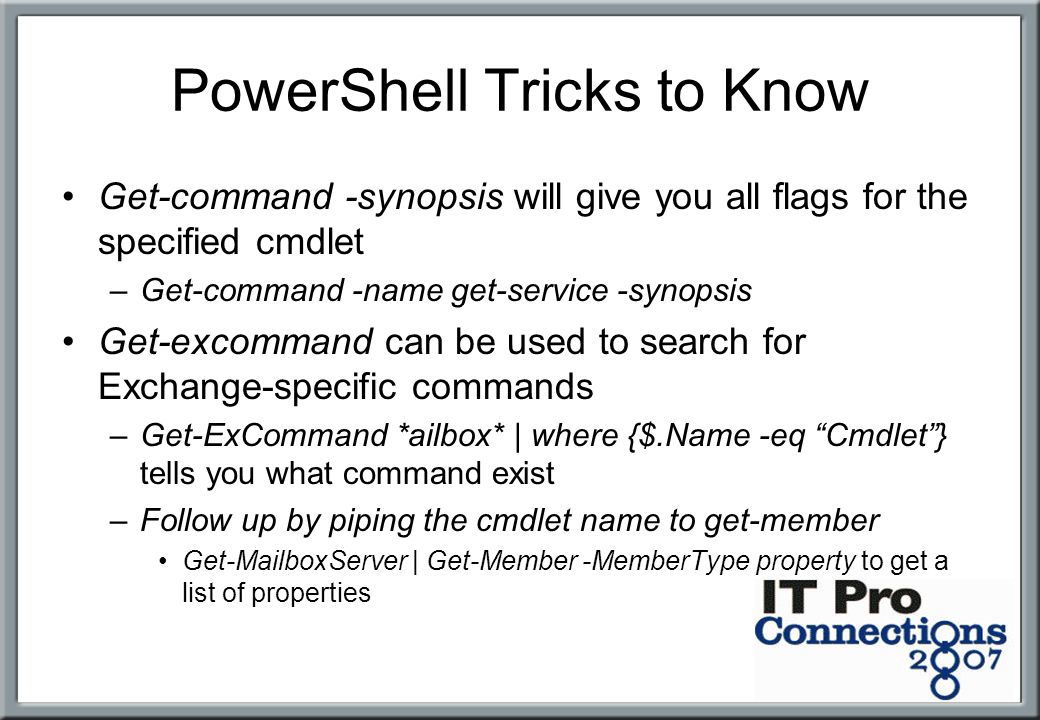 PowerShell Tricks to Know

• Get-command -synopsis will give you all flags for the specified cmdlet
– Get-command -name get-service -synopsis

• Get-excommand can be used to search for Exchange-specific commands
– Get-ExCommand *ailbox* | where {$.Name -eq “Cmdlet”} tells you what command exist
– Follow up by piping the cmdlet name to get-member
• Get-MailboxServer | Get-Member -MemberType property to get a list of properties

IT Pro Connections 2007